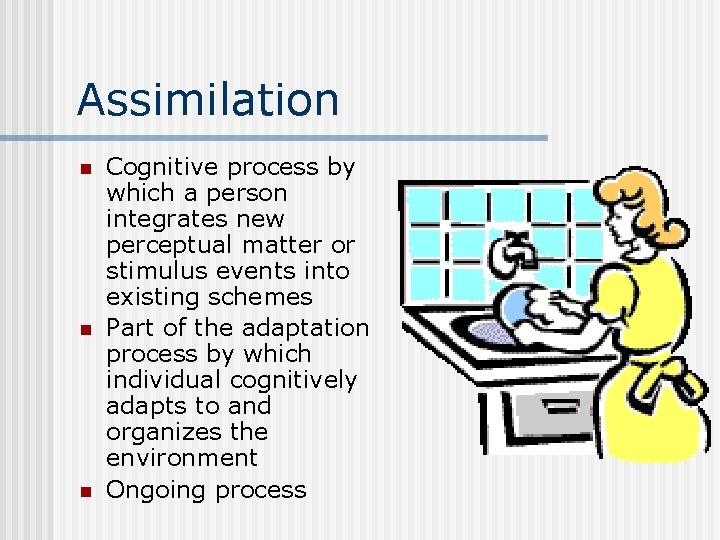 Assimilation

- Cognitive process by which a person integrates new perceptual matter or stimulus events into existing schemes
- Part of the adaptation process by which individual cognitively adapts to and organizes the environment
- Ongoing process